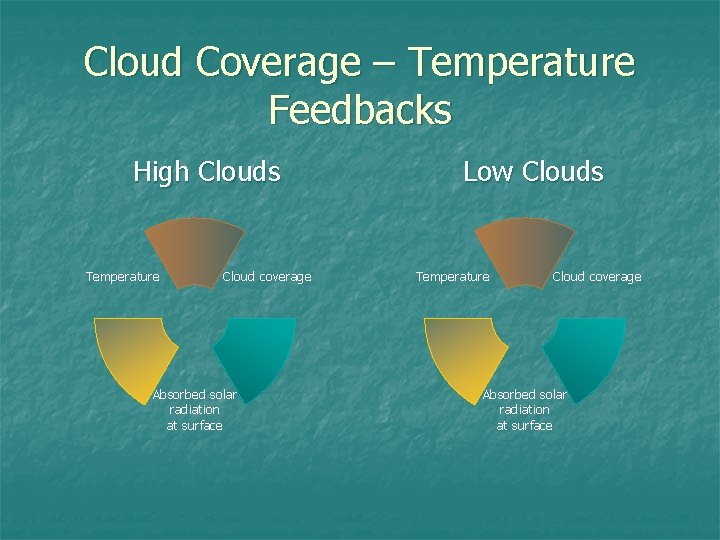 Cloud Coverage – Temperature Feedbacks

High Clouds

Temperature

Cloud coverage

Absorbed solar radiation at surface

Low Clouds

Temperature

Cloud coverage

Absorbed solar radiation at surface